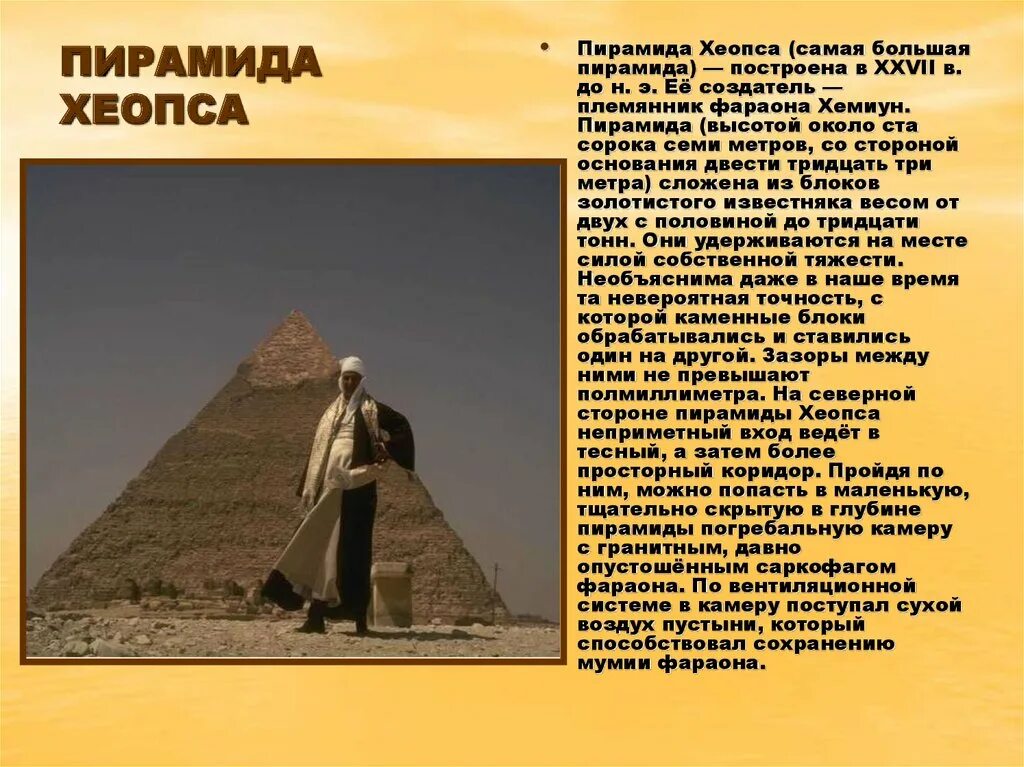 ПИРАМИДА ХЕОПСА

• Пирамида Хеопса (самая большая пирамида) — построена в XXVII в. до н. э. Её создатель — племянник фараона Хемиун. Пирамида (высотой около ста сорока семи метров, со стороной основания двести тридцать три метра) сложена из блоков золотистого известняка весом от двух с половиной до тридцати тонн. Они удерживаются на месте силой собственной тяжести. Необъяснима даже в наше время та невероятная точность, с которой каменные блоки обрабатывались и ставились один на другой. Зазоры между ними не превышают полмиллиметра. На северной стороне пирамиды Хеопса неприметный вход ведёт в тесный, а затем более просторный коридор. Пройдя по ним, можно попасть в маленькую, тщательно скрытую в глубине пирамиды погребальную камеру с гранитным, давно опустошённым саркофагом фараона. По вентиляционной системе в камеру поступал сухой воздух пустыни, который способствовал сохранению мумии фараона.